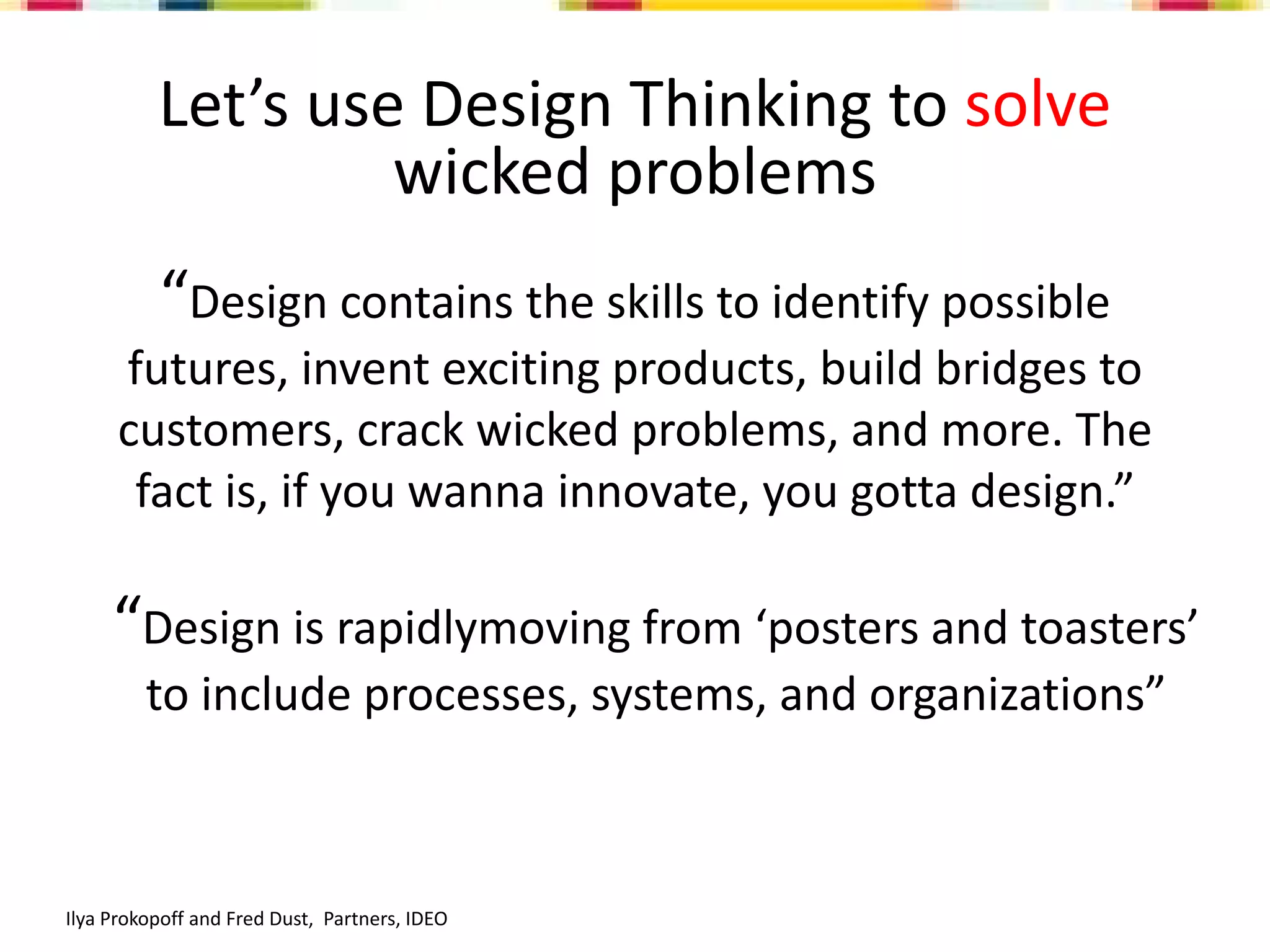 Let’s use Design Thinking to solve wicked problems

“Design contains the skills to identify possible futures, invent exciting products, build bridges to customers, crack wicked problems, and more. The fact is, if you wanna innovate, you gotta design.”

“Design is rapidlymoving from ‘posters and toasters’ to include processes, systems, and organizations”

Ilya Prokopoff and Fred Dust, Partners, IDEO